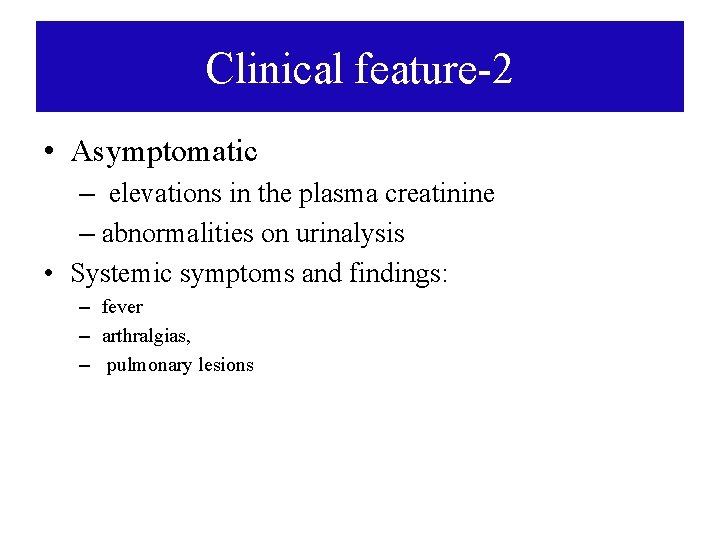 Clinical feature-2

• Asymptomatic
– elevations in the plasma creatinine
– abnormalities on urinalysis

• Systemic symptoms and findings:
– fever
– arthralgias,
– pulmonary lesions